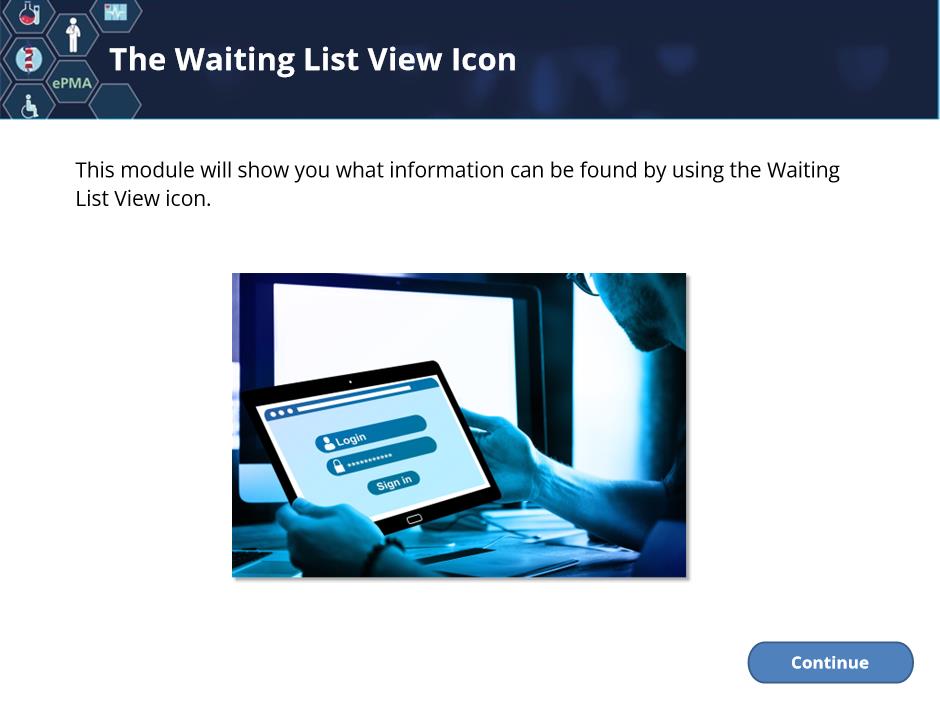 ePMA

The Waiting List View Icon

This module will show you what information can be found by using the Waiting List View icon.

Login
**********
Sign in

Continue